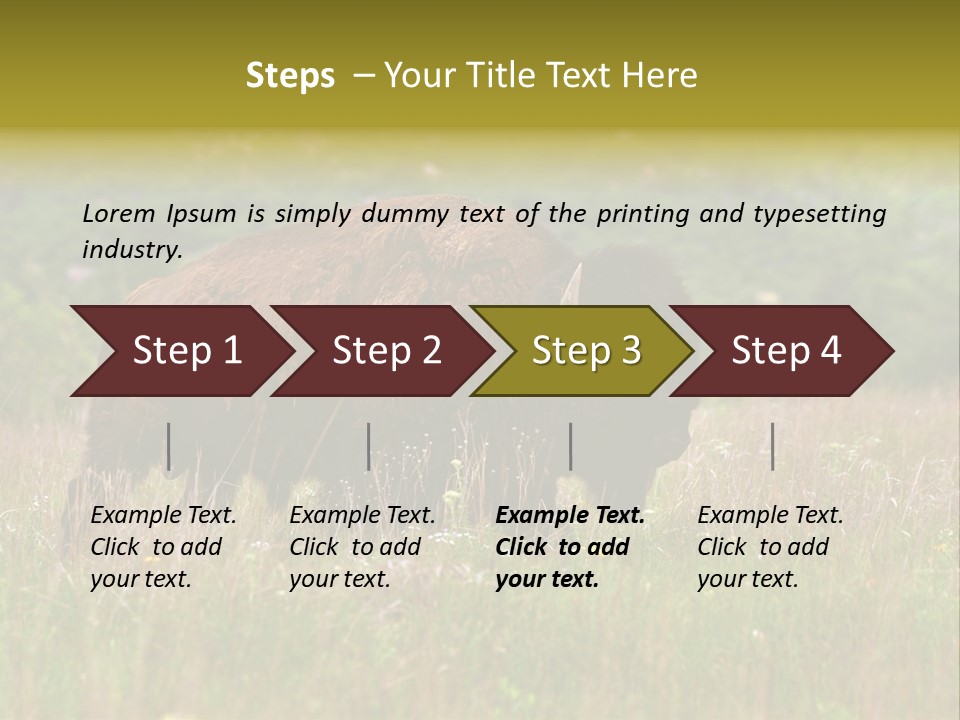 Steps – Your Title Text Here

Lorem Ipsum is simply dummy text of the printing and typesetting industry.

Step 1

Step 2

Step 3

Step 4

Example Text. Click to add your text.

Example Text. Click to add your text.

Example Text. Click to add your text.

Example Text. Click to add your text.